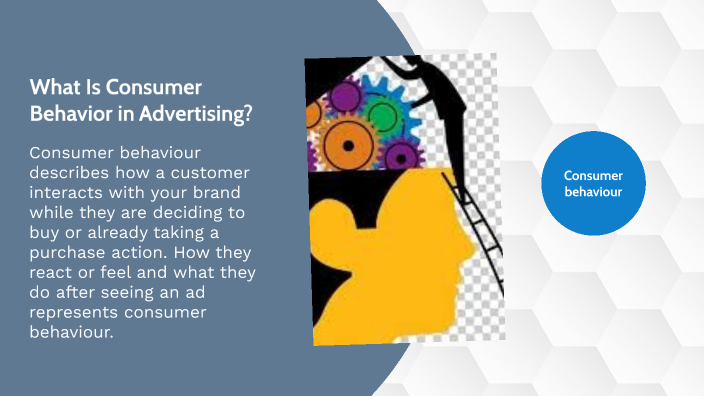 What Is Consumer Behavior in Advertising?

Consumer behaviour describes how a customer interacts with your brand while they are deciding to buy or already taking a purchase action. How they react or feel and what they do after seeing an ad represents consumer behaviour.

Consumer behaviour